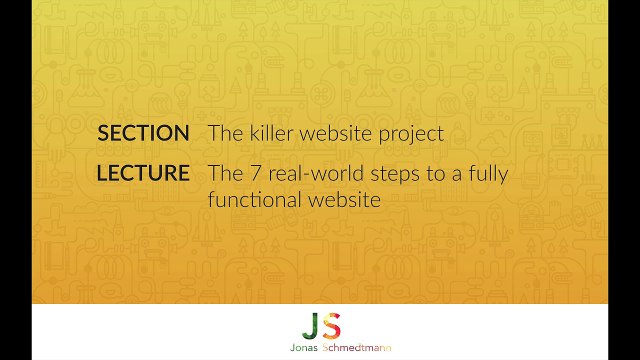 SECTION The killer website project

LECTURE The 7 real-world steps to a fully functional website

JS
Jonas Schmedtmann